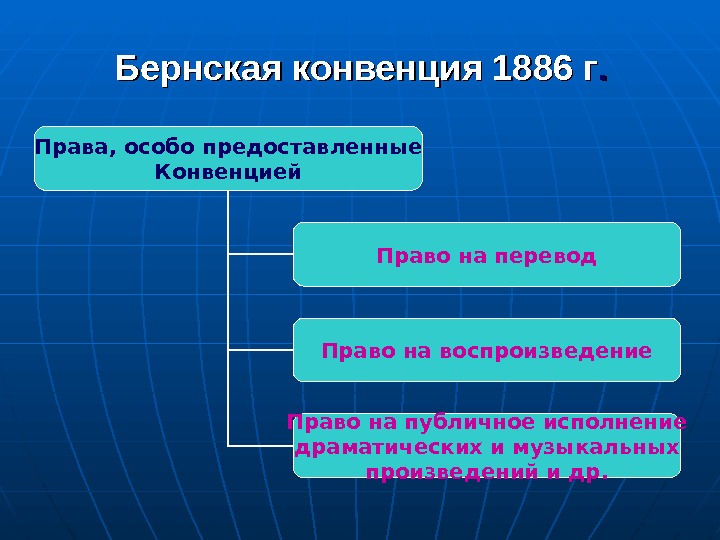 Бернская конвенция 1886 г.

Права, особо предоставленные Конвенцией

Право на перевод

Право на воспроизведение

Право на публичное исполнение драматических и музыкальных произведений и др.